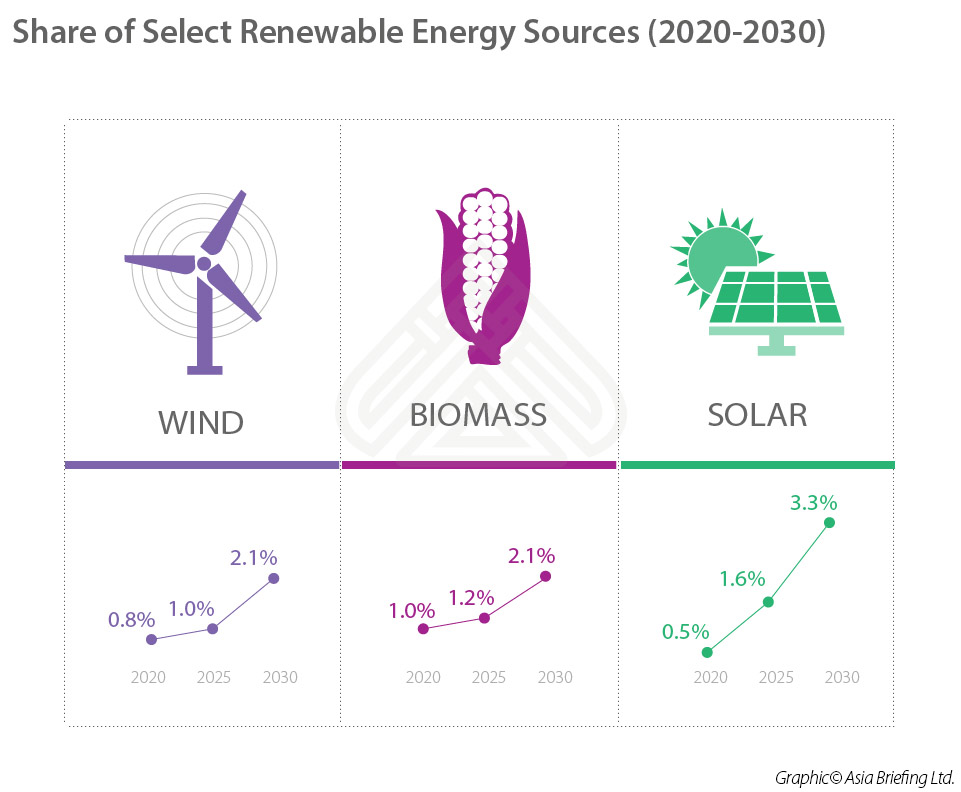 Share of Select Renewable Energy Sources (2020-2030)

WIND

0.8%
1.0%
2.1%
2020 2025 2030

BIOMASS

1.0%
1.2%
2.1%
2020 2025 2030

SOLAR

0.5%
1.6%
3.3%
2020 2025 2030

Graphic© Asia Briefing Ltd.